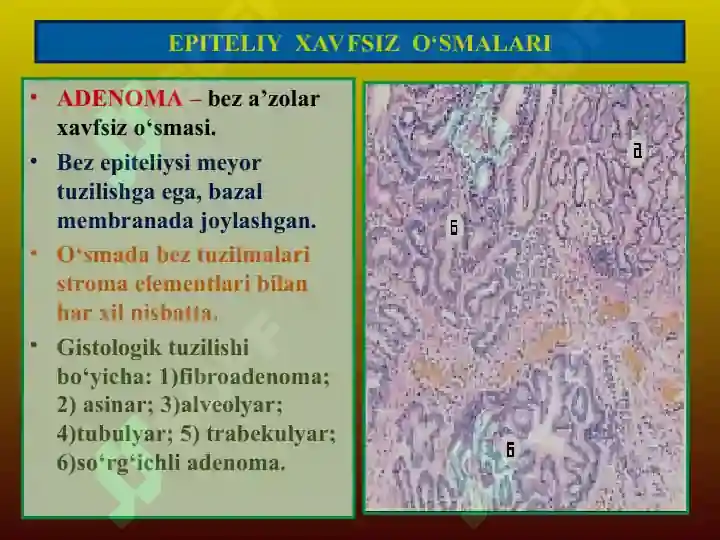 EPITELIY XAVFSIZ O‘SMALARI

• ADENOMA – bez a’zolar xavfsiz o‘smasi.

• Bez epiteliysi meyor tuzilishga ega, bazal membranada joylashgan.

• O‘smada bez tuzilmalari stroma elementlari bilan har xil nisbatta.

• Gistologik tuzilishi bo‘yicha: 1)fibroadenoma; 2) asinar; 3)alveolyar; 4)tubulyar; 5) trabekulyar; 6)so‘rg‘ichli adenoma.

а

б

б